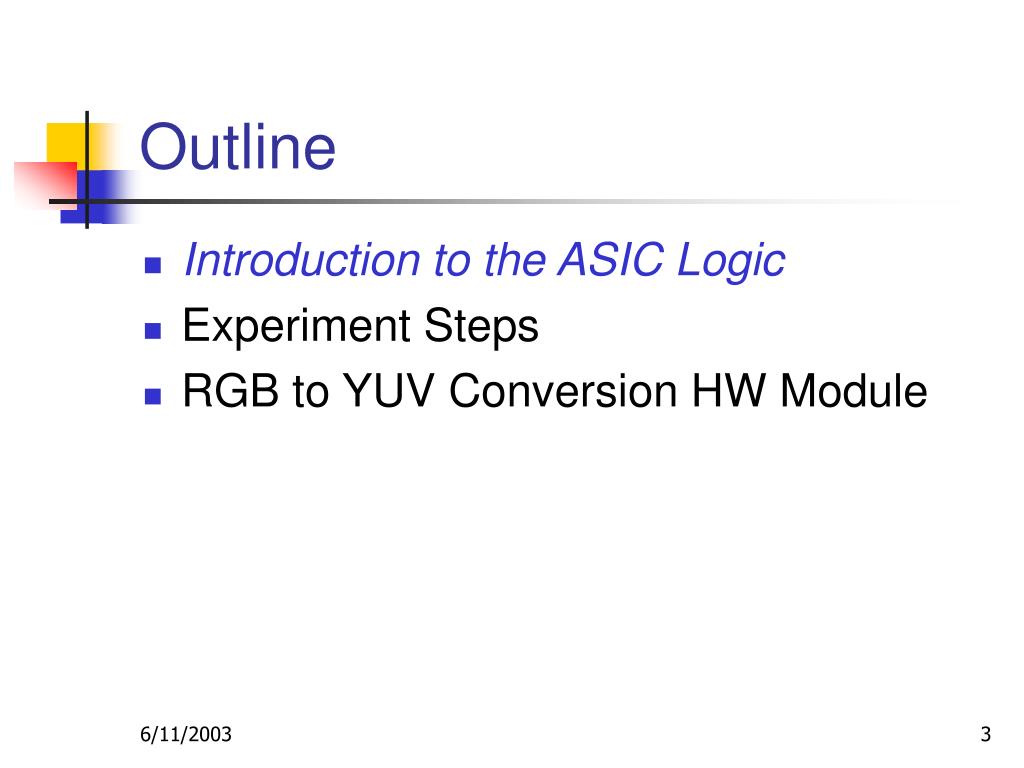 Outline

- Introduction to the ASIC Logic
- Experiment Steps
- RGB to YUV Conversion HW Module

6/11/2003

3